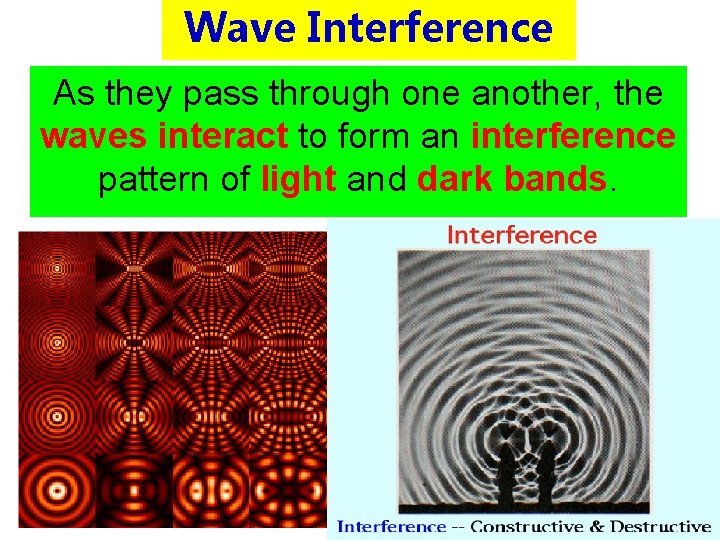 Wave Interference

As they pass through one another, the waves interact to form an interference pattern of light and dark bands.

Interference

Interference -- Constructive & Destructive